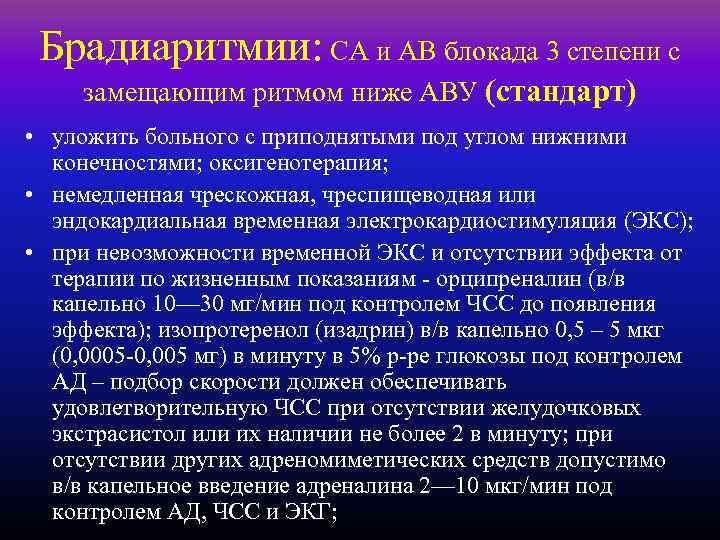 Брадиаритмии: СА и АВ блокада 3 степени с замещающим ритмом ниже АВУ (стандарт)

• уложить больного с приподнятыми под углом нижними конечностями; оксигенотерапия;

• немедленная чрескожная, чреспищеводная или эндокардиальная временная электрокардиостимуляция (ЭКС);

• при невозможности временной ЭКС и отсутствии эффекта от терапии по жизненным показаниям - орципреналин (в/в капельно 10—30 мг/мин под контролем ЧСС до появления эффекта); изопротеренол (изадрин) в/в капельно 0,5 – 5 мкг (0,0005-0,005 мг) в минуту в 5% р-ре глюкозы под контролем АД – подбор скорости должен обеспечивать удовлетворительную ЧСС при отсутствии желудочковых экстрасистол или их наличии не более 2 в минуту; при отсутствии других адреномиметических средств допустимо в/в капельное введение адреналина 2—10 мкг/мин под контролем АД, ЧСС и ЭКГ;